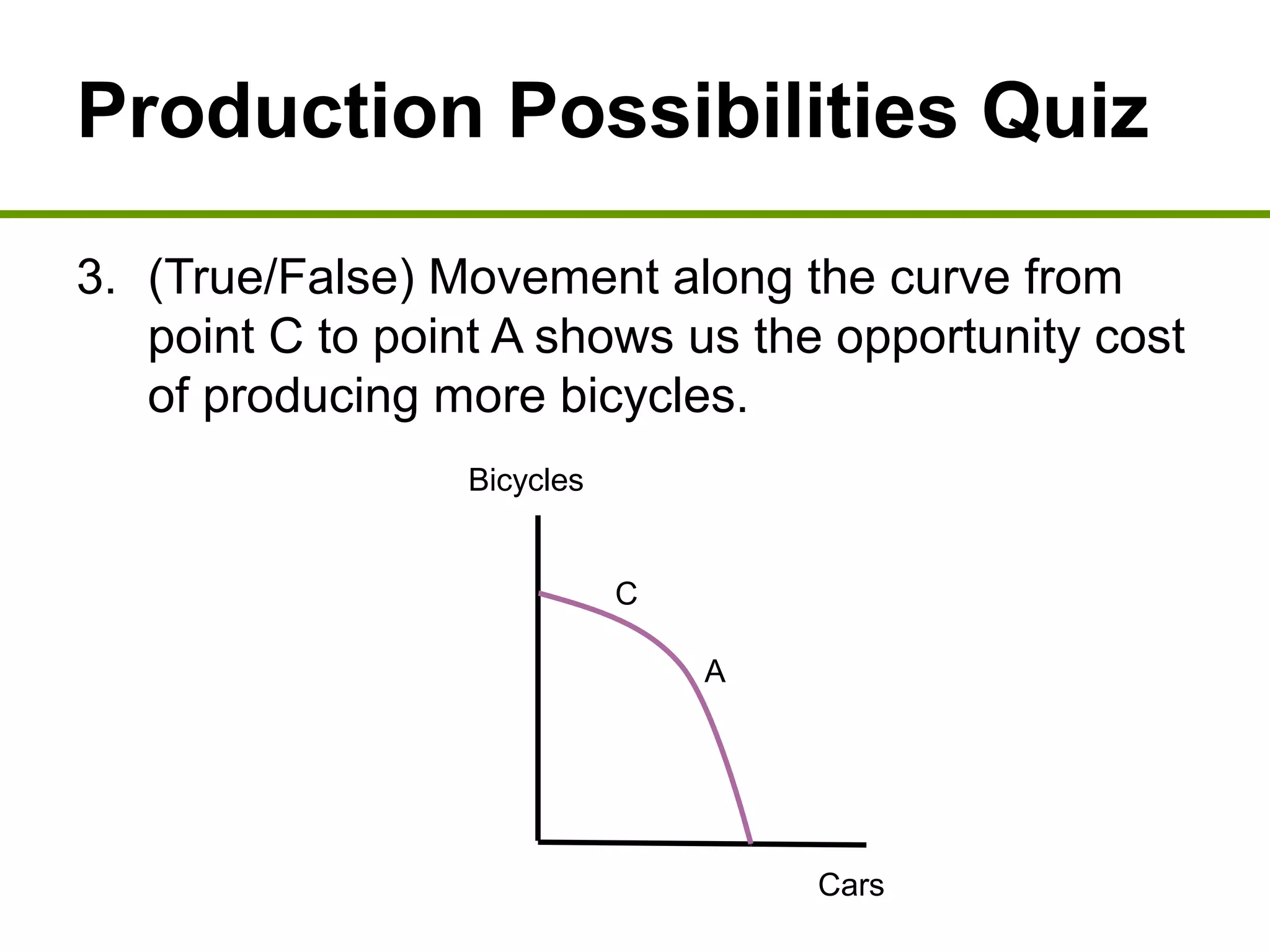 Production Possibilities Quiz

3. (True/False) Movement along the curve from point C to point A shows us the opportunity cost of producing more bicycles.

Bicycles

C

A

Cars